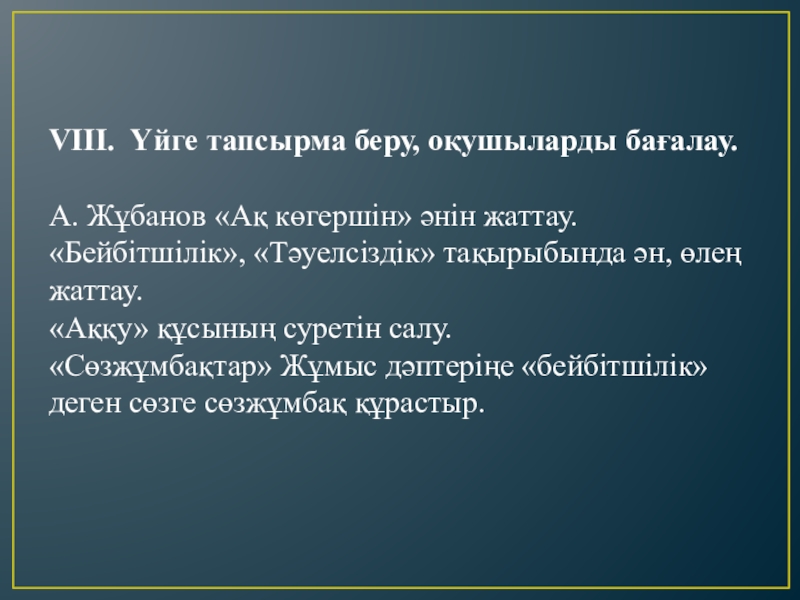 VIII. Үйге тапсырма беру, оқушыларды бағалау.

А. Жұбанов «Ақ көгершін» әнін жаттау.
«Бейбітшілік», «Тәуелсіздік» тақырыбында ән, өлең жаттау.
«Аққу» құсының суретін салу.
«Сөзжұмбақтар» Жұмыс дәптеріңе «бейбітшілік» деген сөзге сөзжұмбақ құрастыр.